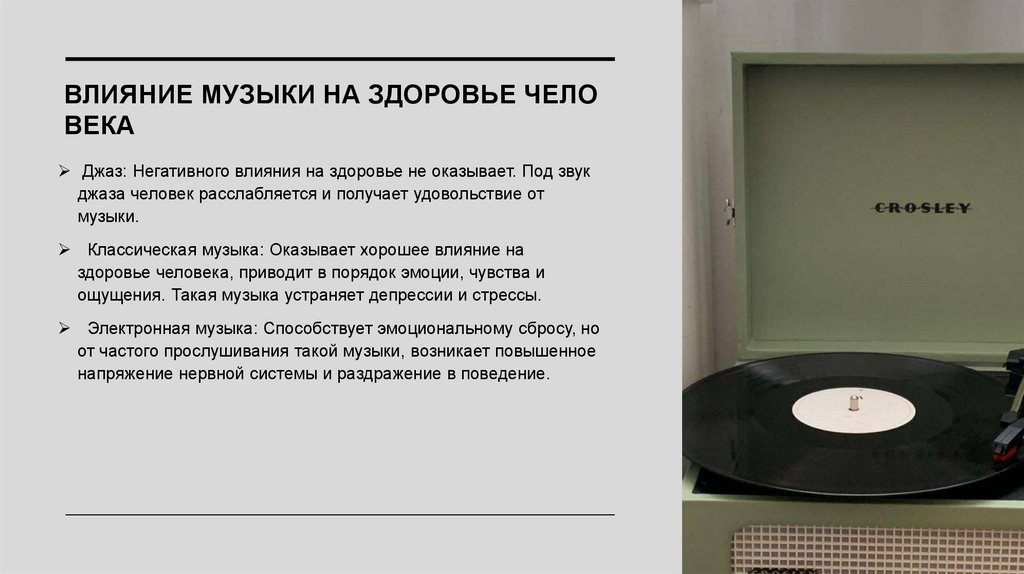 ВЛИЯНИЕ МУЗЫКИ НА ЗДОРОВЬЕ ЧЕЛО ВЕКА

➢ Джаз: Негативного влияния на здоровье не оказывает. Под звук джаза человек расслабляется и получает удовольствие от музыки.

➢ Классическая музыка: Оказывает хорошее влияние на здоровье человека, приводит в порядок эмоции, чувства и ощущения. Такая музыка устраняет депрессии и стрессы.

➢ Электронная музыка: Способствует эмоциональному сбросу, но от частого прослушивания такой музыки, возникает повышенное напряжение нервной системы и раздражение в поведение.

CROSLEY